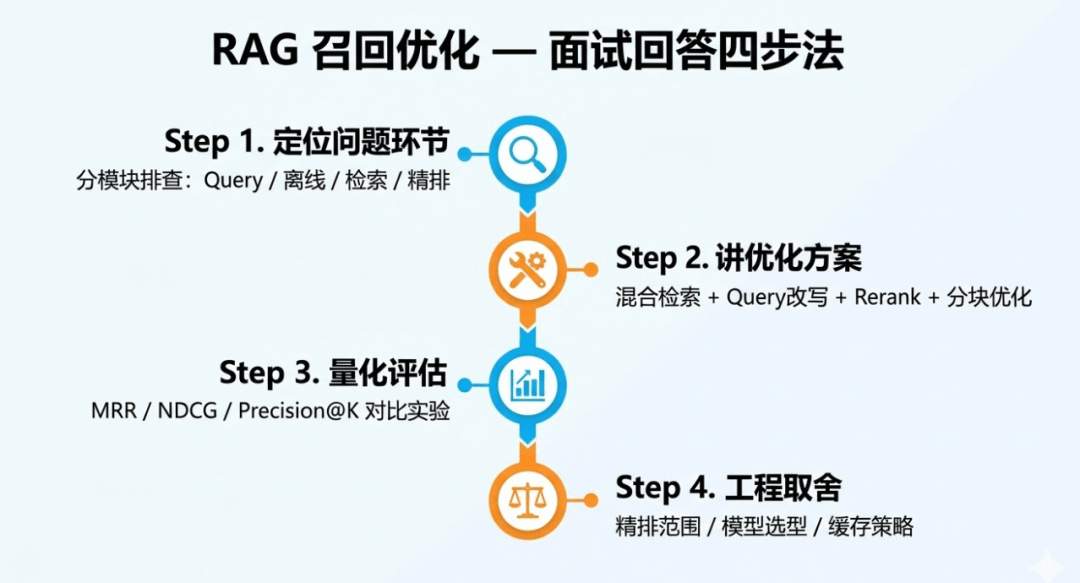 RAG 召回优化 — 面试回答四步法

Step 1. 定位问题环节
分模块排查：Query / 离线 / 检索 / 精排

Step 2. 讲优化方案
混合检索 + Query改写 + Rerank + 分块优化

Step 3. 量化评估
MRR / NDCG / Precision@K 对比实验

Step 4. 工程取舍
精排范围 / 模型选型 / 缓存策略